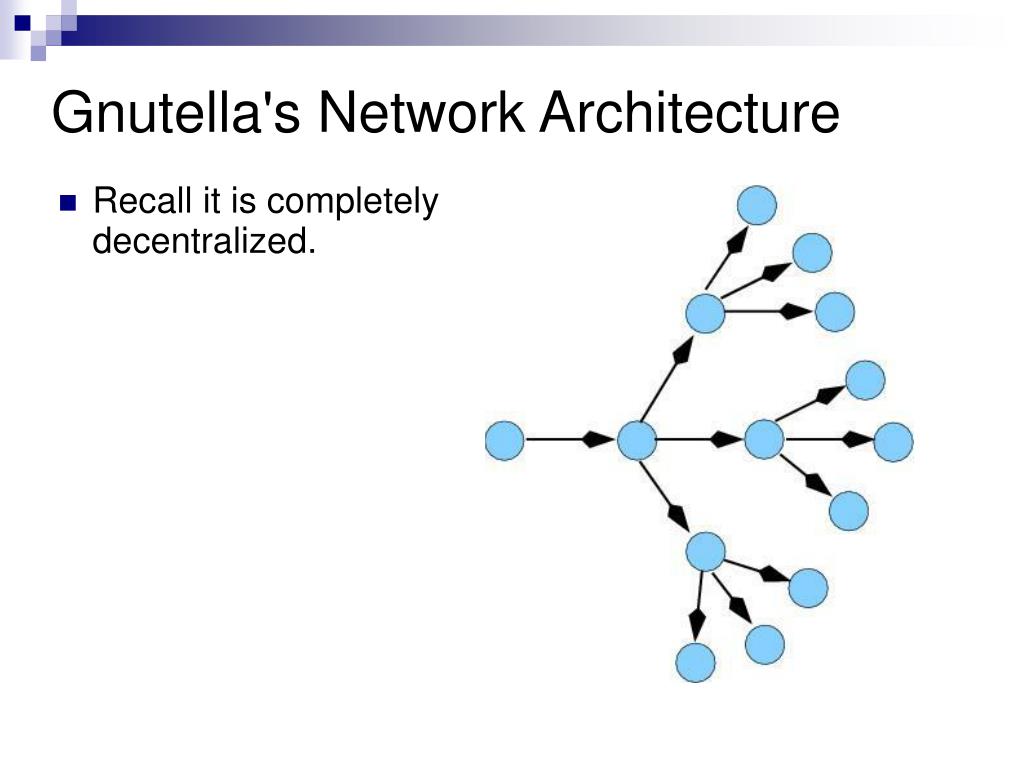 Gnutella's Network Architecture

Recall it is completely decentralized.